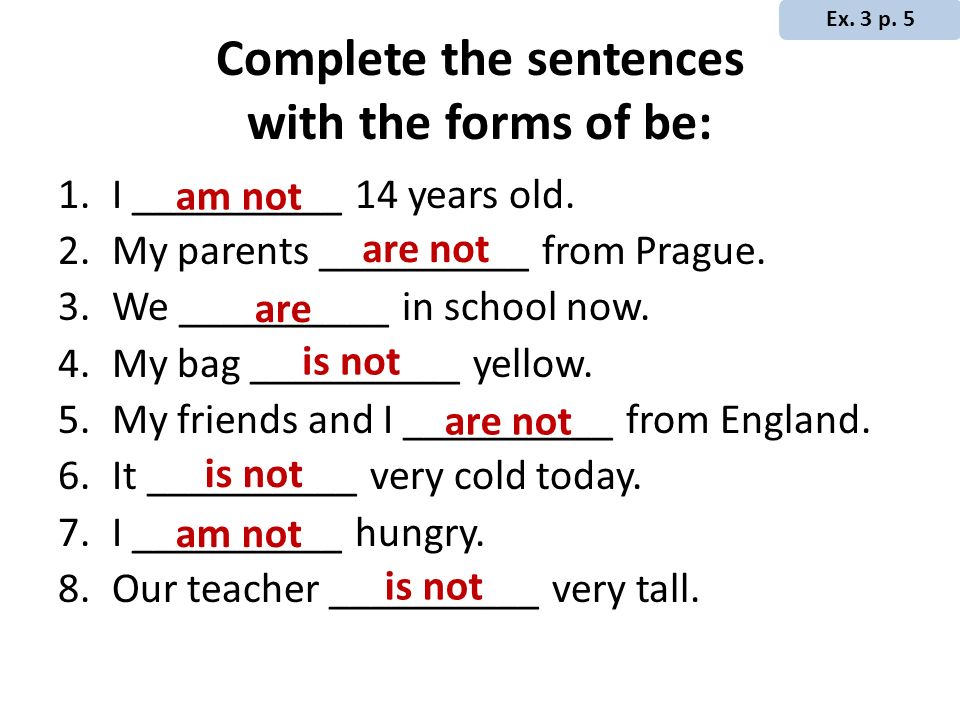 Ex. 3 p. 5

Complete the sentences with the forms of be:

1. I am not 14 years old.
2. My parents are not from Prague.
3. We are in school now.
4. My bag is not yellow.
5. My friends and I are not from England.
6. It is not very cold today.
7. I am not hungry.
8. Our teacher is not very tall.